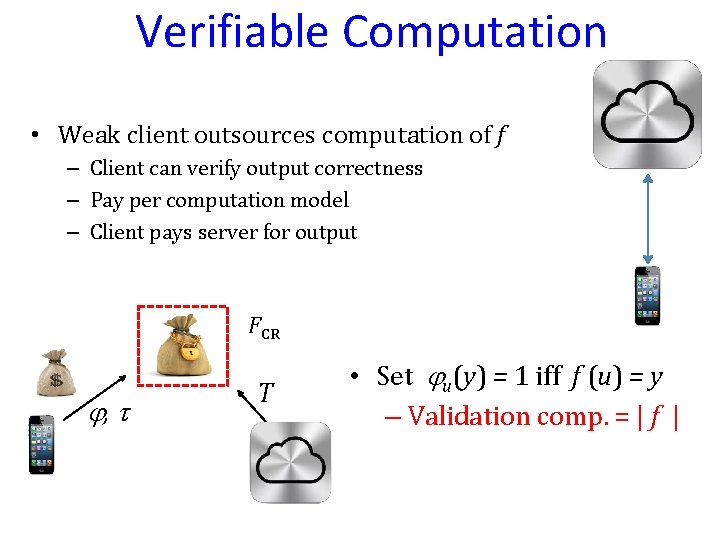 Verifiable Computation

• Weak client outsources computation of $f$
- Client can verify output correctness
- Pay per computation model
- Client pays server for output

$F_{CR}$

$\varphi, \tau$

$T$

• Set $\varphi_u(y) = 1$ iff $f(u) = y$
- Validation comp. = $|f|$